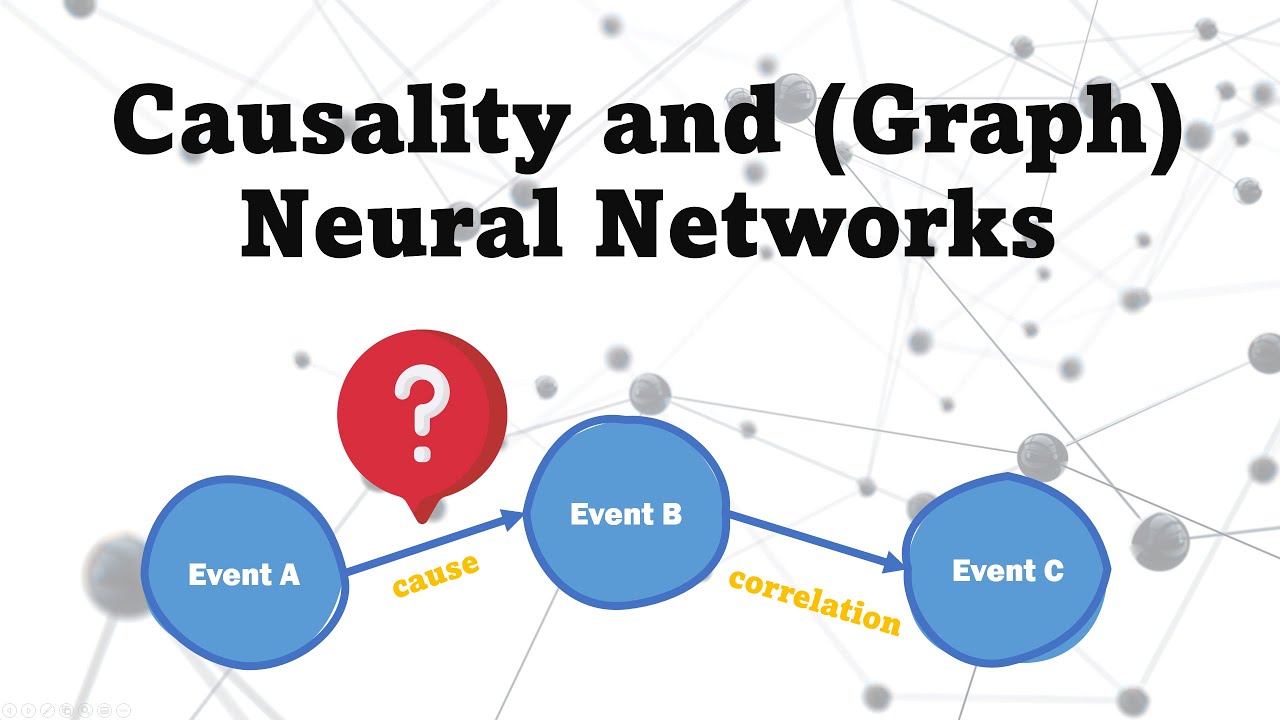 Causality and (Graph) Neural Networks

?

Event A

cause

Event B

correlation

Event C